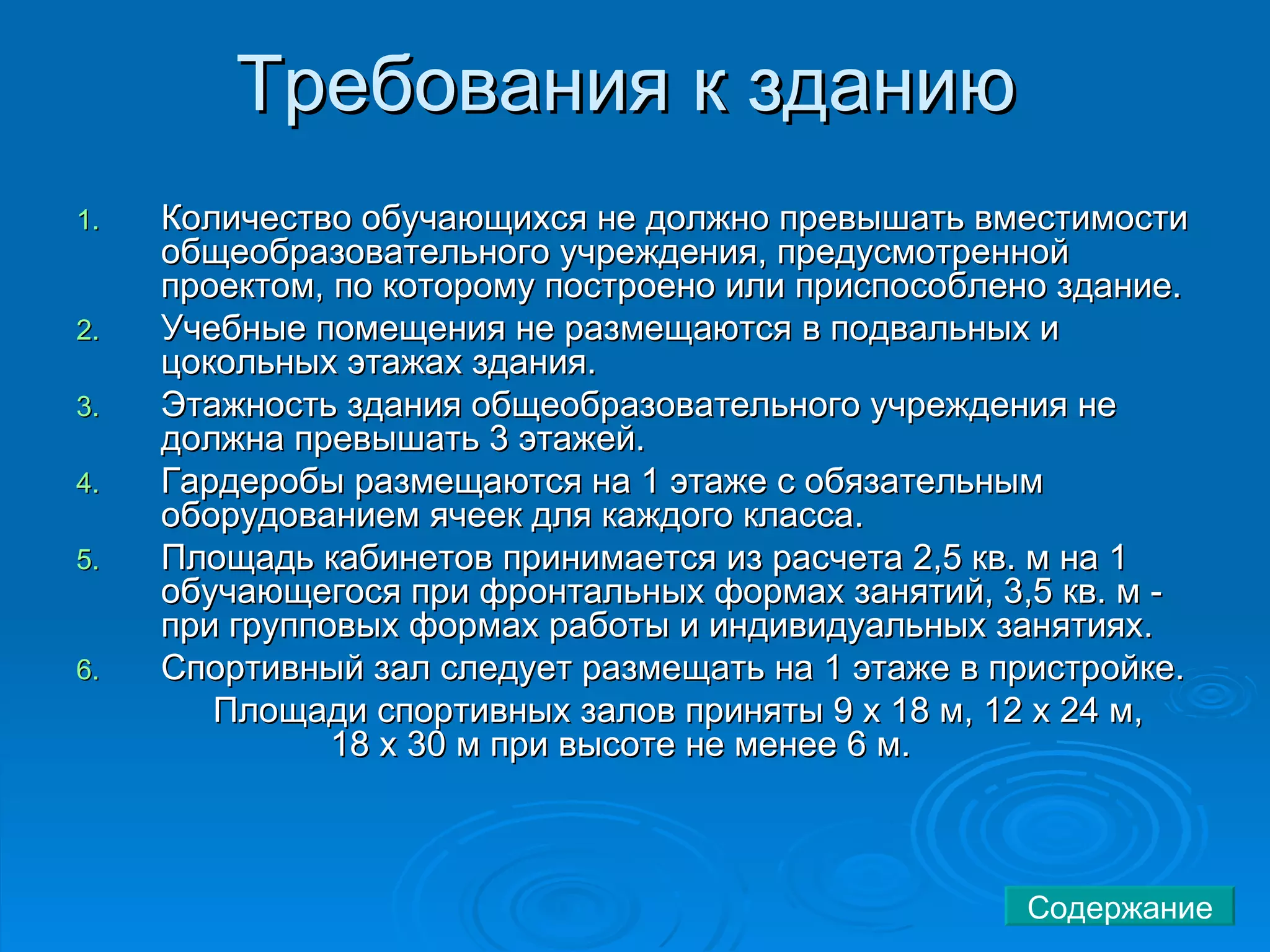 Требования к зданию

1. Количество обучающихся не должно превышать вместимости общеобразовательного учреждения, предусмотренной проектом, по которому построено или приспособлено здание.
2. Учебные помещения не размещаются в подвальных и цокольных этажах здания.
3. Этажность здания общеобразовательного учреждения не должна превышать 3 этажей.
4. Гардеробы размещаются на 1 этаже с обязательным оборудованием ячеек для каждого класса.
5. Площадь кабинетов принимается из расчета 2,5 кв. м на 1 обучающегося при фронтальных формах занятий, 3,5 кв. м - при групповых формах работы и индивидуальных занятиях.
6. Спортивный зал следует размещать на 1 этаже в пристройке.

Площади спортивных залов приняты 9 х 18 м, 12 х 24 м, 18 х 30 м при высоте не менее 6 м.

Содержание